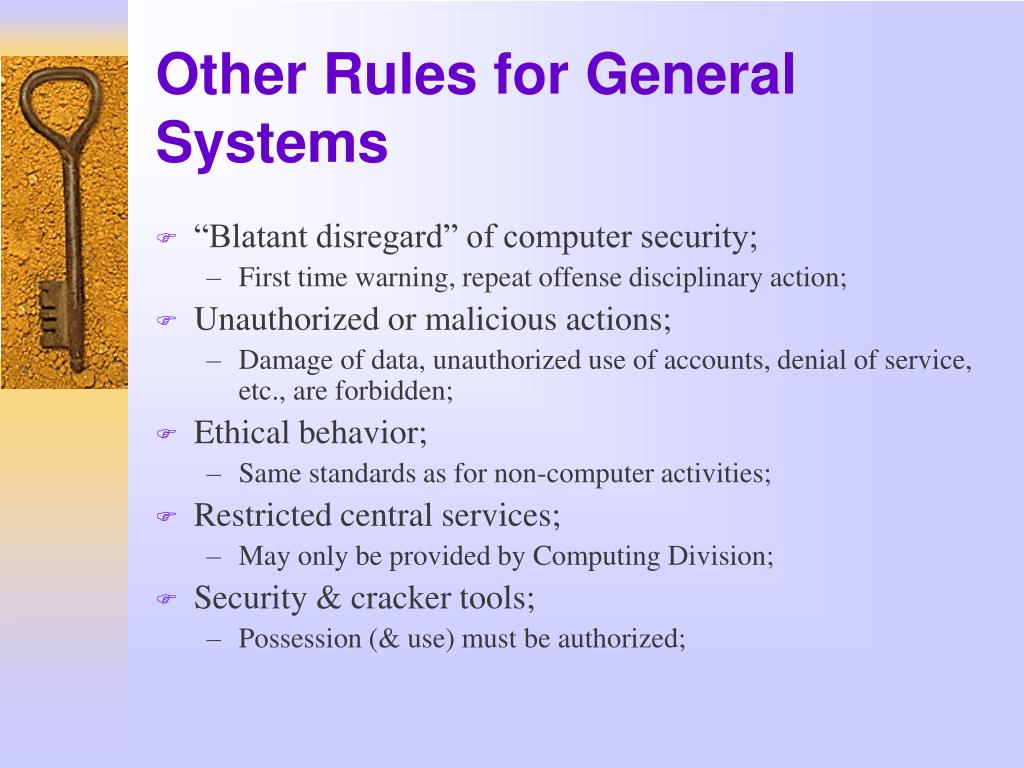 Other Rules for General Systems

“Blatant disregard” of computer security;
– First time warning, repeat offense disciplinary action;

Unauthorized or malicious actions;
– Damage of data, unauthorized use of accounts, denial of service, etc., are forbidden;

Ethical behavior;
– Same standards as for non-computer activities;

Restricted central services;
– May only be provided by Computing Division;

Security & cracker tools;
– Possession (& use) must be authorized;